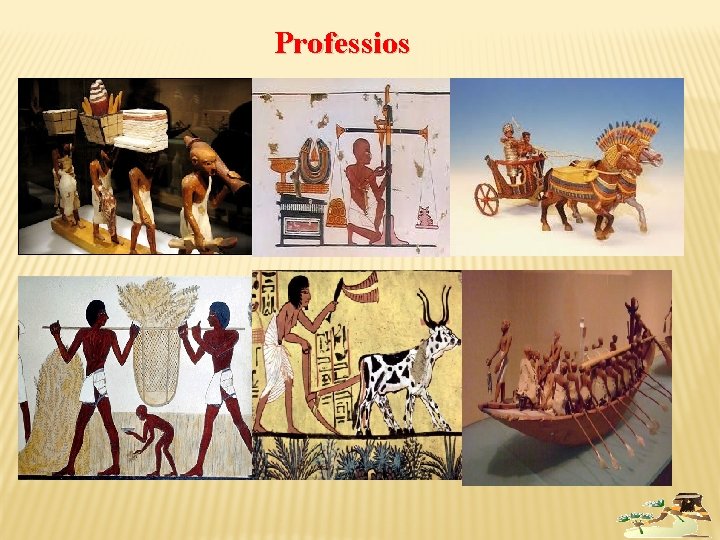 Professios